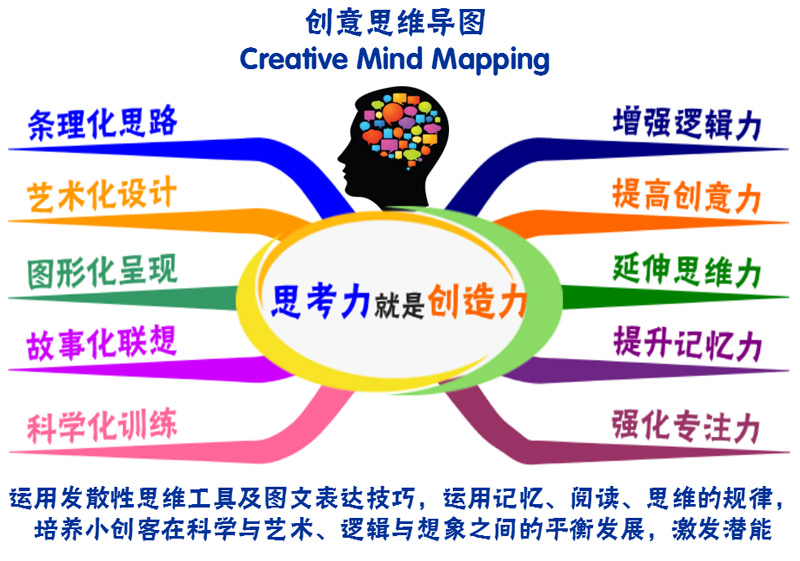 创意思维导图
Creative Mind Mapping

条理化思路

艺术化设计

图形化呈现

故事化联想

科学化训练

思考力就是创造力

增强逻辑力

提高创意力

延伸思维力

提升记忆力

强化专注力

运用发散性思维工具及图文表达技巧，运用记忆、阅读、思维的规律，培养小创客在科学与艺术、逻辑与想象之间的平衡发展，激发潜能